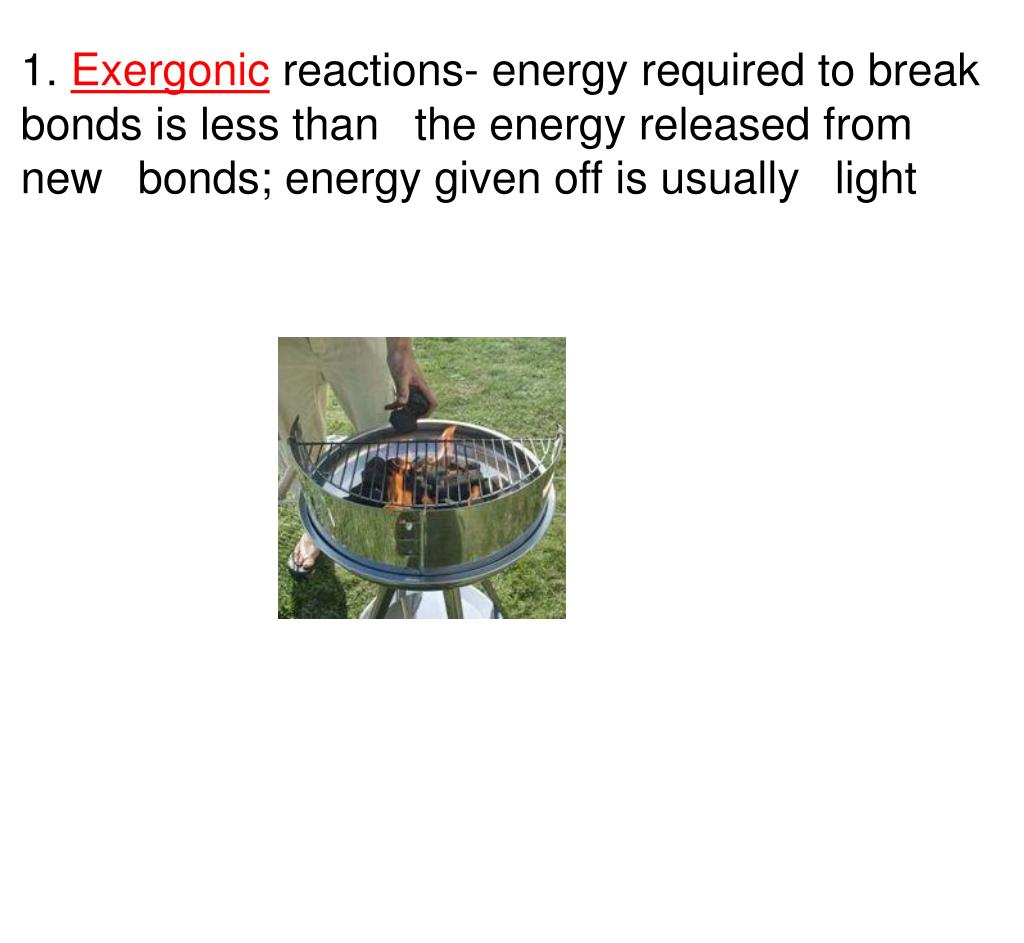 1. Exergonic reactions- energy required to break bonds is less than the energy released from new bonds; energy given off is usually light